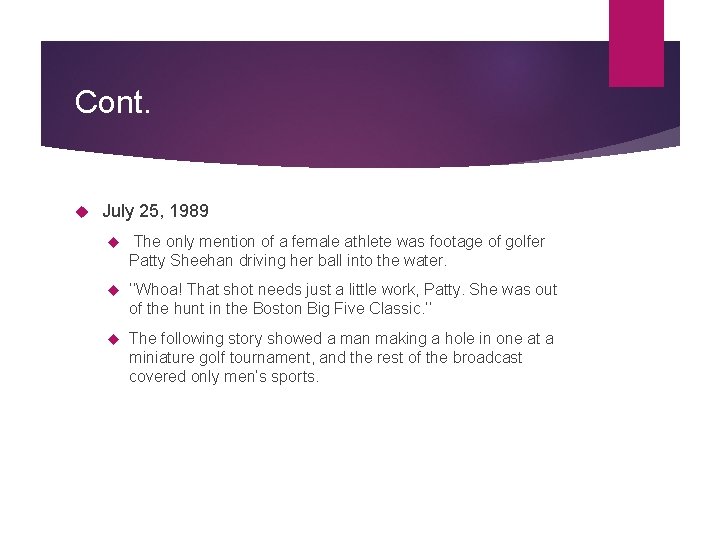 Cont.

July 25, 1989

The only mention of a female athlete was footage of golfer Patty Sheehan driving her ball into the water.

"Whoa! That shot needs just a little work, Patty. She was out of the hunt in the Boston Big Five Classic."

The following story showed a man making a hole in one at a miniature golf tournament, and the rest of the broadcast covered only men's sports.